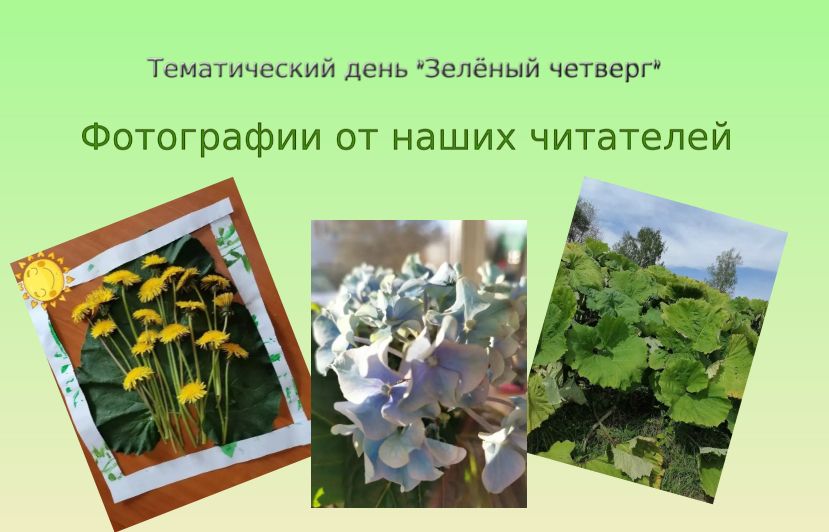 Тематический день "Зелёный четверг"

Фотографии от наших читателей